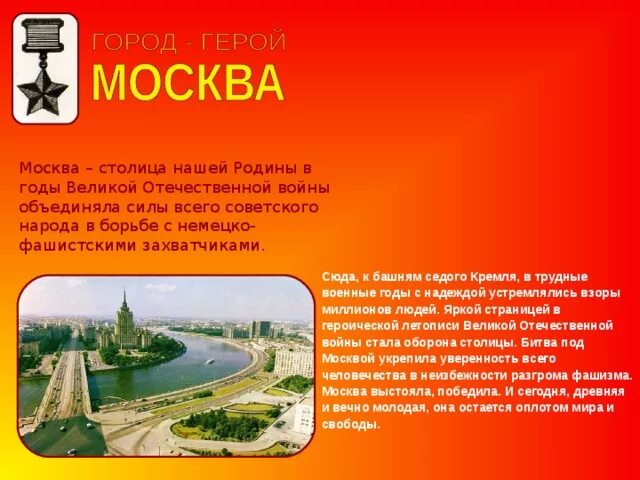 ГОРОД - ГЕРОЙ
МОСКВА

Москва – столица нашей Родины в годы Великой Отечественной войны объединяла силы всего советского народа в борьбе с немецко-фашистскими захватчиками.

Сюда, к башням седого Кремля, в трудные военные годы с надеждой устремлялись взоры миллионов людей. Яркой страницей в героической летописи Великой Отечественной войны стала оборона столицы. Битва под Москвой укрепила уверенность всего человечества в неизбежности разгрома фашизма. Москва выстояла, победила. И сегодня, древняя и вечно молодая, она остается оплотом мира и свободы.